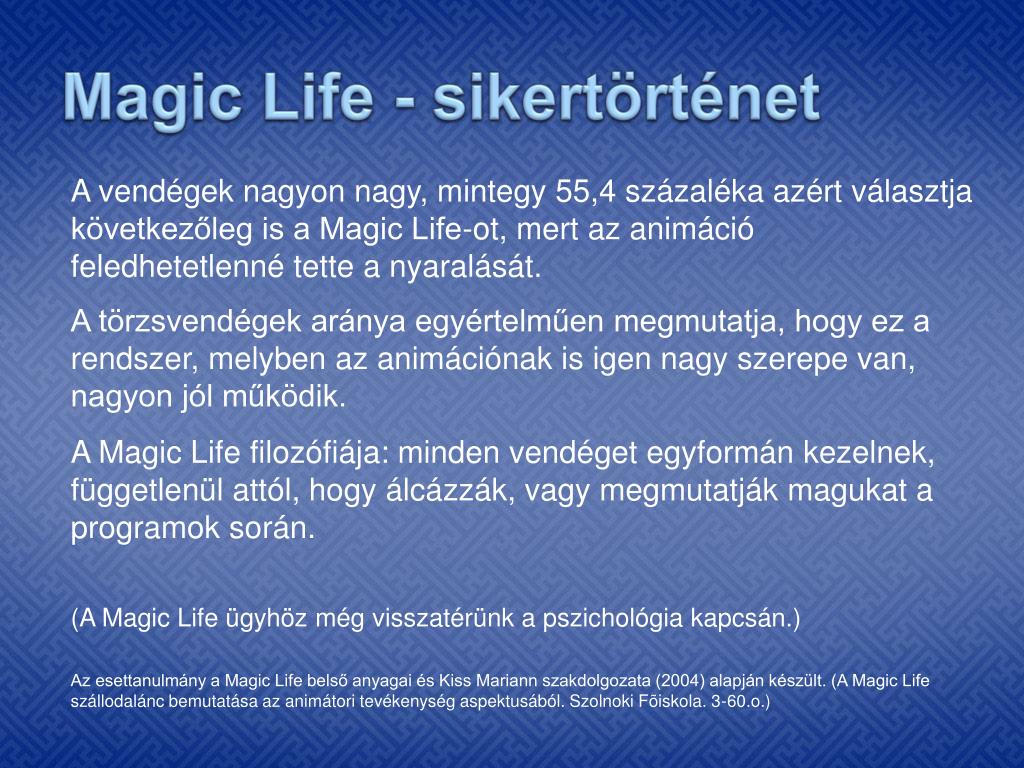 Magic Life - sikertörténet

A vendégek nagyon nagy, mintegy 55,4 százaléka azért választja következőleg is a Magic Life-ot, mert az animáció feledhetetlenné tette a nyaralását.

A törzsvendégek aránya egyértelműen megmutatja, hogy ez a rendszer, melyben az animációnak is igen nagy szerepe van, nagyon jól működik.

A Magic Life filozófiája: minden vendéget egyformán kezelnek, függetlenül attól, hogy álcázzák, vagy megmutatják magukat a programok során.

(A Magic Life ügyhöz még visszatérünk a pszichológia kapcsán.)

Az esettanulmány a Magic Life belső anyagai és Kiss Mariann szakdolgozata (2004) alapján készült. (A Magic Life szállodalánc bemutatása az animátori tevékenység aspektusából. Szolnoki Főiskola. 3-60.o.)